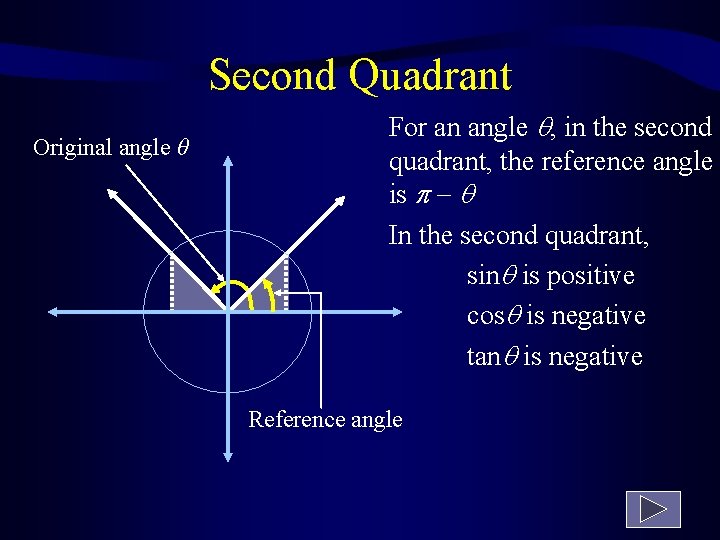 Second Quadrant

Original angle $\theta$

Reference angle

For an angle $\theta$, in the second quadrant, the reference angle is $\pi - \theta$

In the second quadrant,

$\sin\theta$ is positive

$\cos\theta$ is negative

$\tan\theta$ is negative